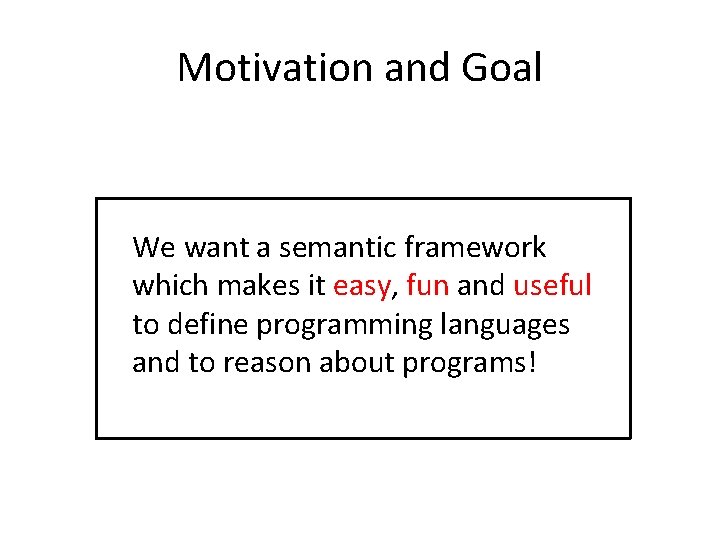 Motivation and Goal

We want a semantic framework which makes it easy, fun and useful to define programming languages and to reason about programs!